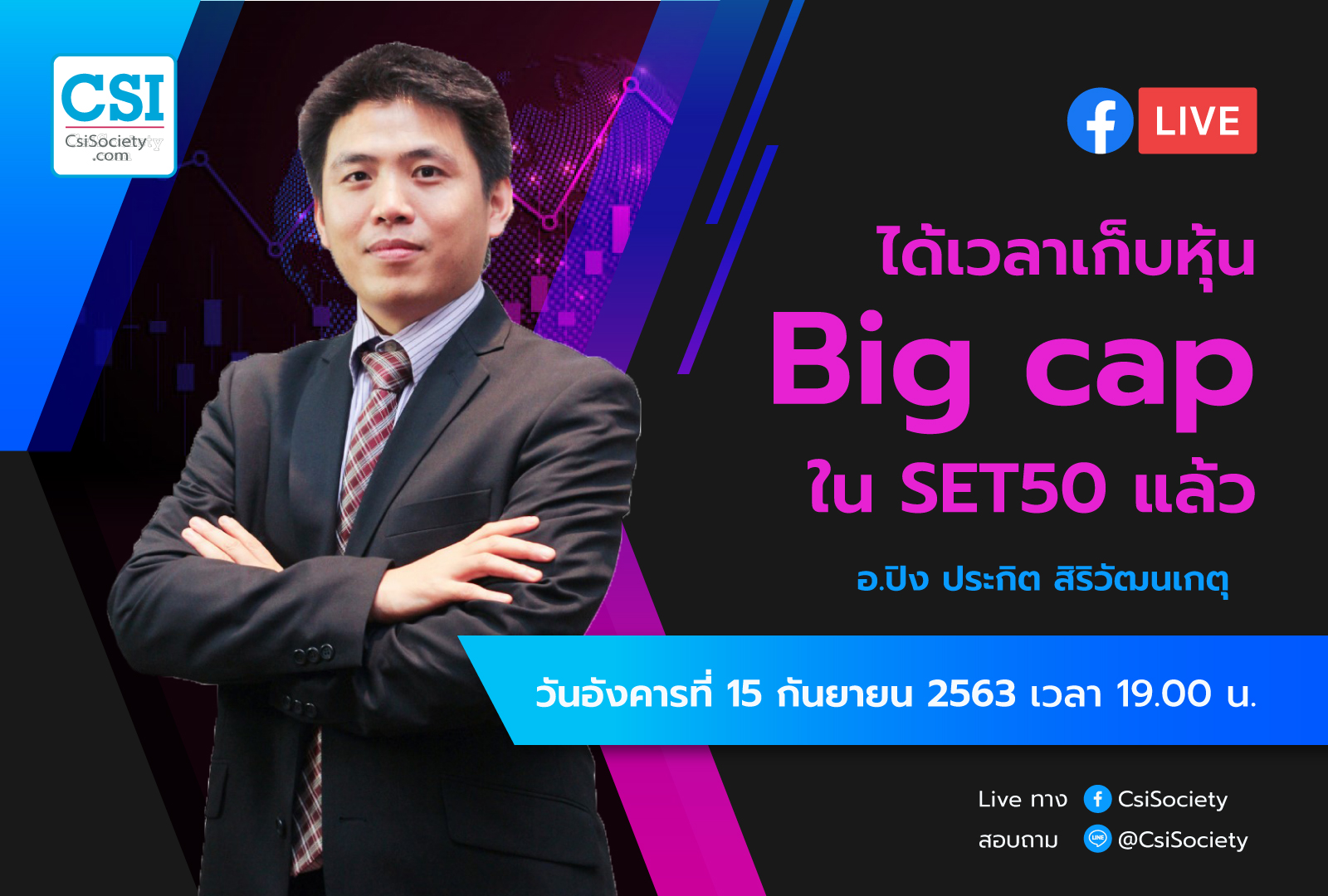 CSI
CsiSociety
.com

LIVE

ได้เวลาเก็บหุ้น
Big cap
ใน SET50 แล้ว

อ.ปิง ประกิต สิริวัฒนเกตุ

วันอังคารที่ 15 กันยายน 2563 เวลา 19.00 น.

Live ทาง CsiSociety
สอบถาม @CsiSociety